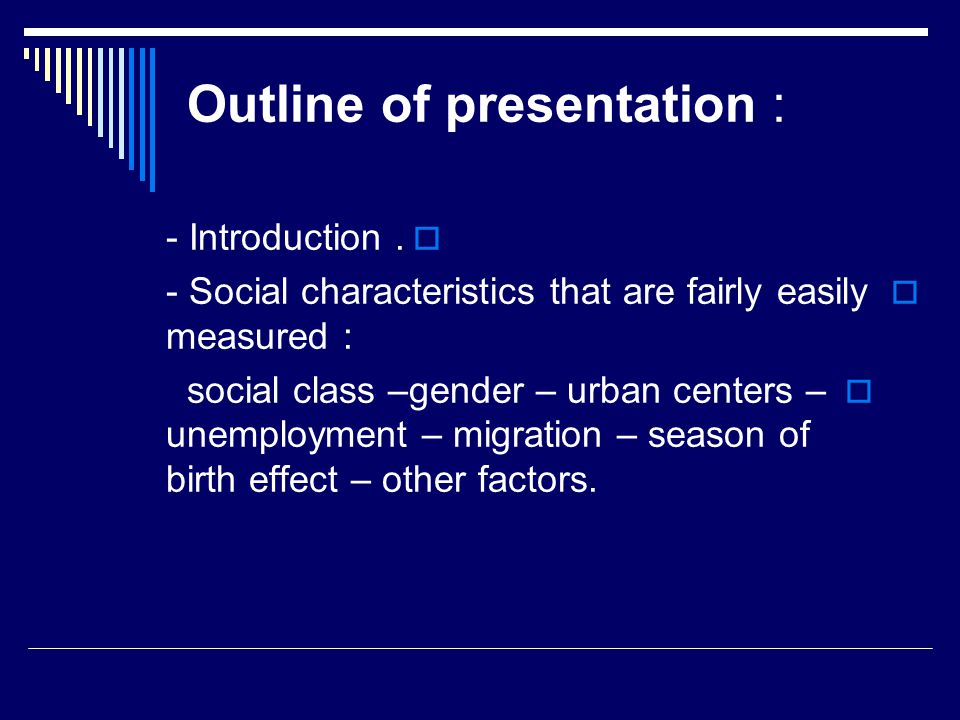 Outline of presentation :

- Introduction .

- Social characteristics that are fairly easily measured :

social class –gender – urban centers – unemployment – migration – season of birth effect – other factors.